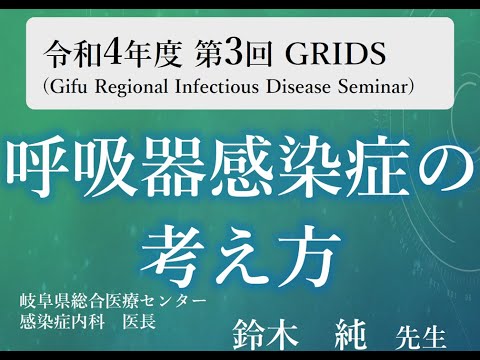 令和4年度 第3回 GRIDS
(Gifu Regional Infectious Disease Seminar)

呼吸器感染症の考え方

岐阜県総合医療センター
感染症内科　医長

鈴木　純　先生